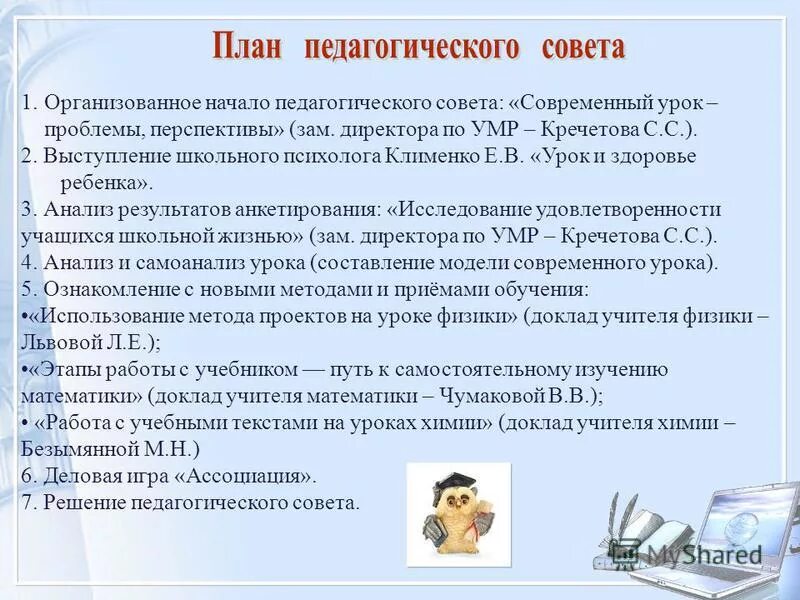 План педагогического совета

1. Организованное начало педагогического совета: «Современный урок – проблемы, перспективы» (зам. директора по УМР – Кречетова С.С.).
2. Выступление школьного психолога Клименко Е.В. «Урок и здоровье ребенка».
3. Анализ результатов анкетирования: «Исследование удовлетворенности учащихся школьной жизнью» (зам. директора по УМР – Кречетова С.С.).
4. Анализ и самоанализ урока (составление модели современного урока).
5. Ознакомление с новыми методами и приёмами обучения:
•«Использование метода проектов на уроке физики» (доклад учителя физики – Львовой Л.Е.);
•«Этапы работы с учебником — путь к самостоятельному изучению математики» (доклад учителя математики – Чумаковой В.В.);
• «Работа с учебными текстами на уроках химии» (доклад учителя химии – Безымянной М.Н.)
6. Деловая игра «Ассоциация».
7. Решение педагогического совета.

MyShared